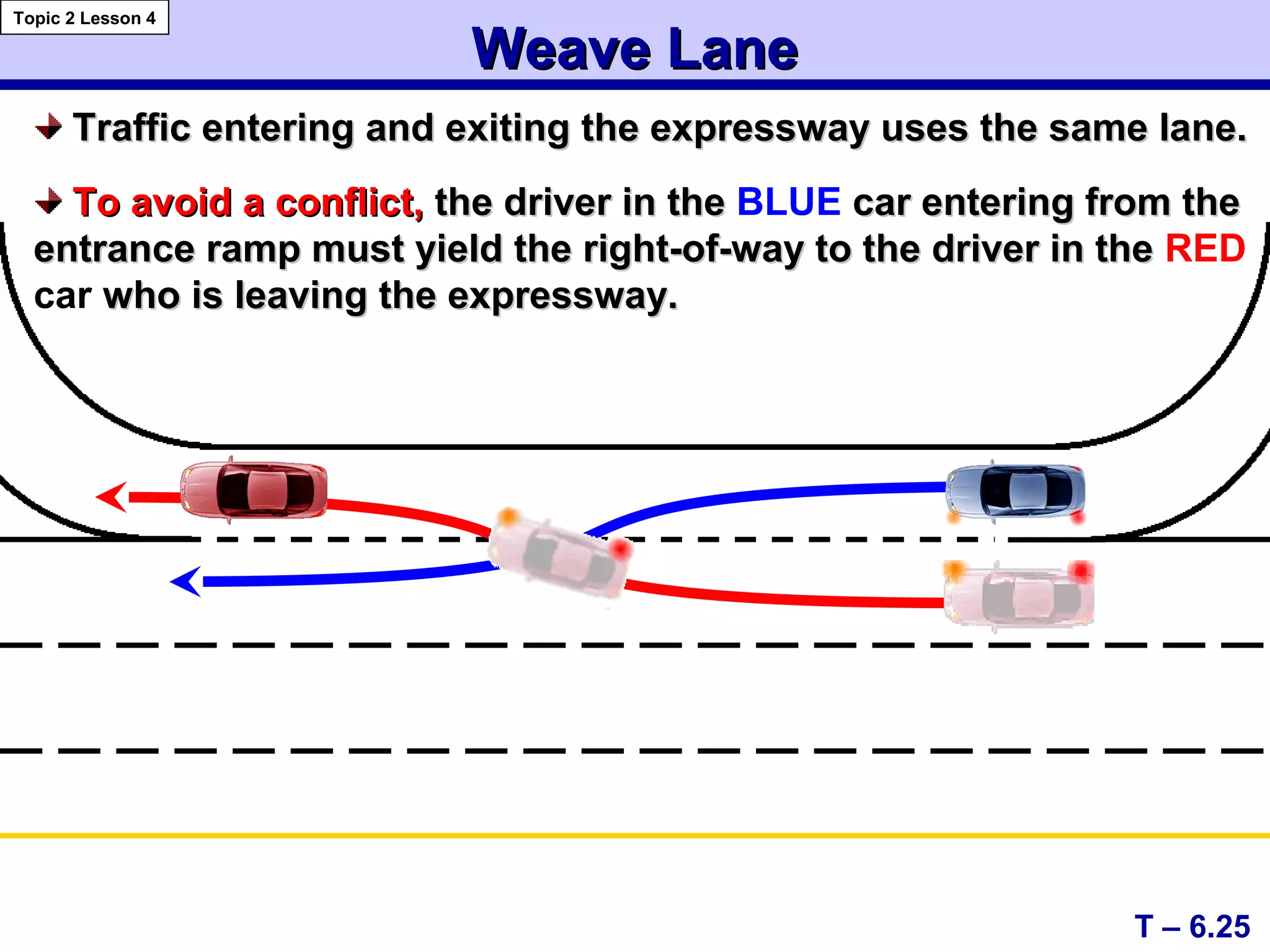 Topic 2 Lesson 4

Weave Lane

Traffic entering and exiting the expressway uses the same lane.

To avoid a conflict, the driver in the BLUE car entering from the entrance ramp must yield the right-of-way to the driver in the RED car who is leaving the expressway.

T – 6.25